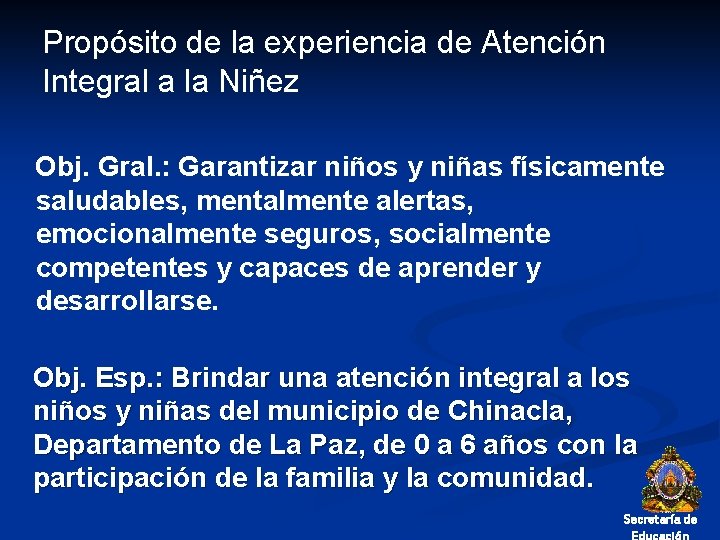 Propósito de la experiencia de Atención Integral a la Niñez

Obj. Gral.: Garantizar niños y niñas físicamente saludables, mentalmente alertas, emocionalmente seguros, socialmente competentes y capaces de aprender y desarrollarse.

Obj. Esp.: Brindar una atención integral a los niños y niñas del municipio de Chinacla, Departamento de La Paz, de 0 a 6 años con la participación de la familia y la comunidad.

Secretaría de Educación